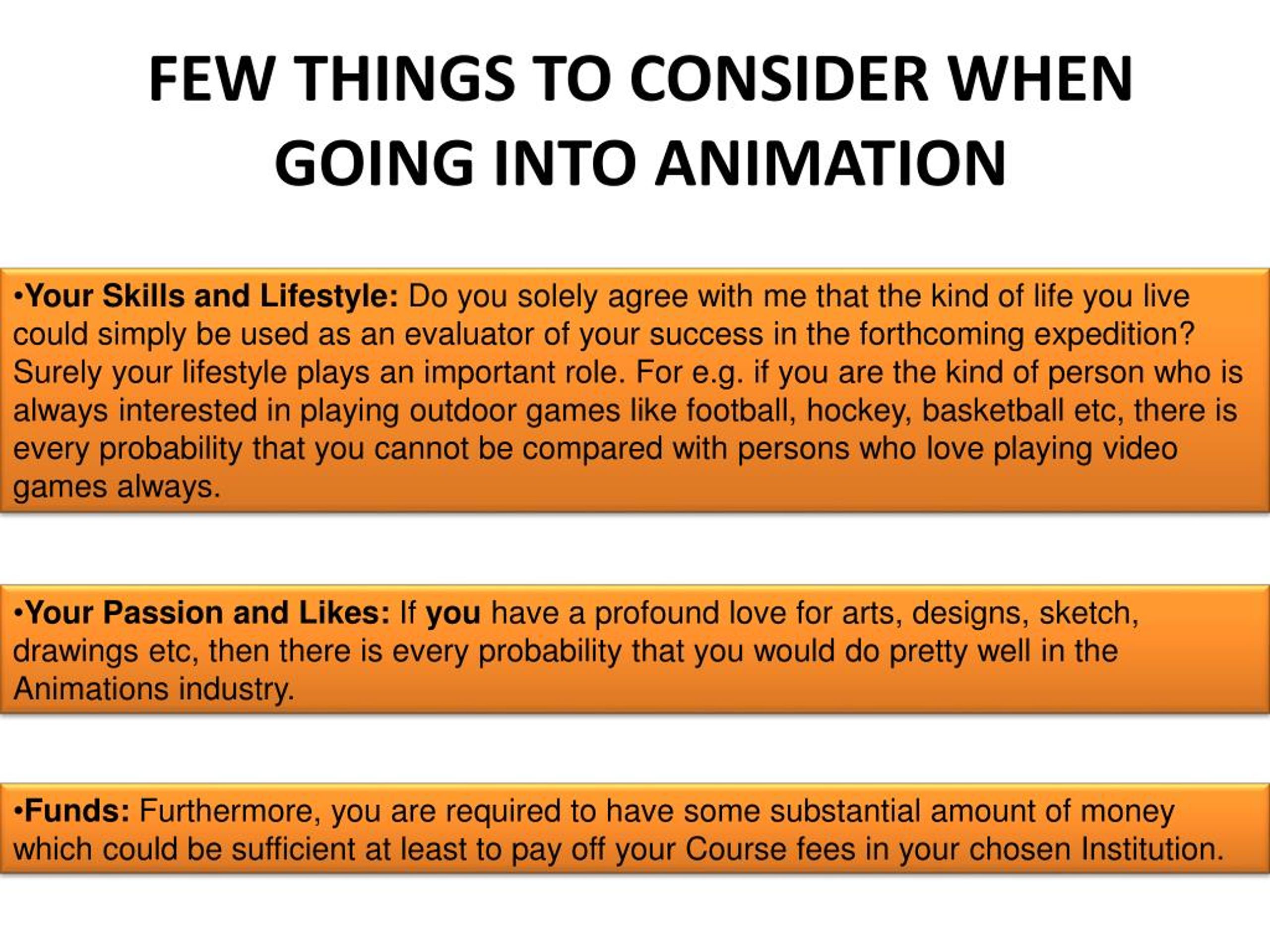 FEW THINGS TO CONSIDER WHEN GOING INTO ANIMATION

•Your Skills and Lifestyle: Do you solely agree with me that the kind of life you live could simply be used as an evaluator of your success in the forthcoming expedition? Surely your lifestyle plays an important role. For e.g. if you are the kind of person who is always interested in playing outdoor games like football, hockey, basketball etc, there is every probability that you cannot be compared with persons who love playing video games always.

•Your Passion and Likes: If you have a profound love for arts, designs, sketch, drawings etc, then there is every probability that you would do pretty well in the Animations industry.

•Funds: Furthermore, you are required to have some substantial amount of money which could be sufficient at least to pay off your Course fees in your chosen Institution.